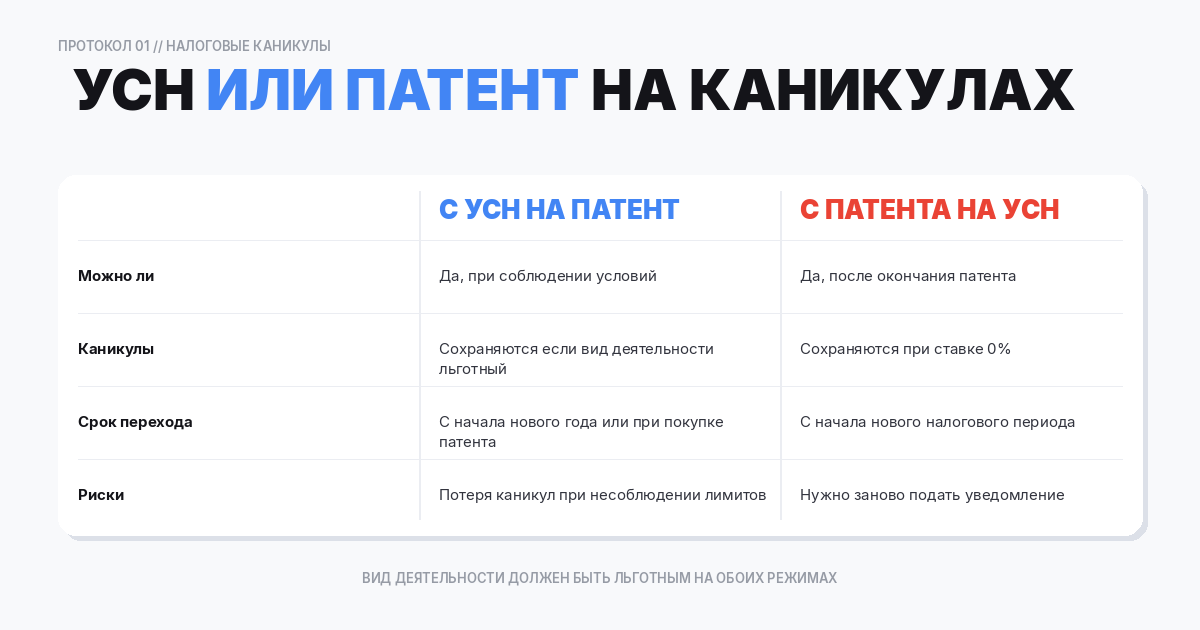 ПРОТОКОЛ 01 // НАЛОГОВЫЕ КАНИКУЛЫ

УСН ИЛИ ПАТЕНТ НА КАНИКУЛАХ

| | С УСН НА ПАТЕНТ | С ПАТЕНТА НА УСН |
|---|---|---|
| Можно ли | Да, при соблюдении условий | Да, после окончания патента |
| Каникулы | Сохраняются если вид деятельности льготный | Сохраняются при ставке 0% |
| Срок перехода | С начала нового года или при покупке патента | С начала нового налогового периода |
| Риски | Потеря каникул при несоблюдении лимитов | Нужно заново подать уведомление |

ВИД ДЕЯТЕЛЬНОСТИ ДОЛЖЕН БЫТЬ ЛЬГОТНЫМ НА ОБОИХ РЕЖИМАХ